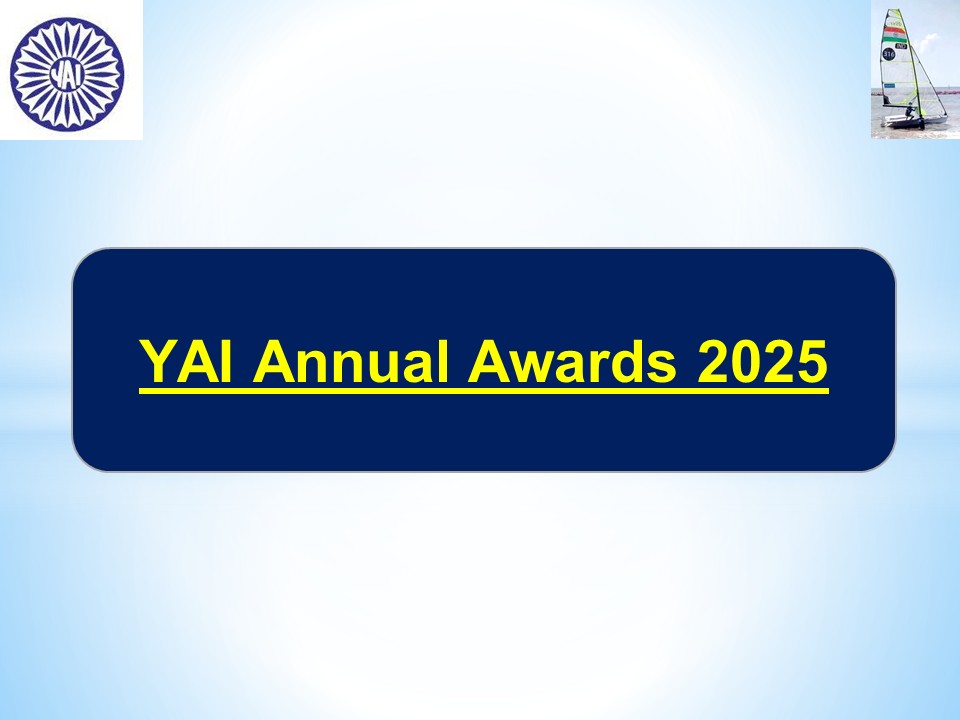 YAI

YAI Annual Awards 2025